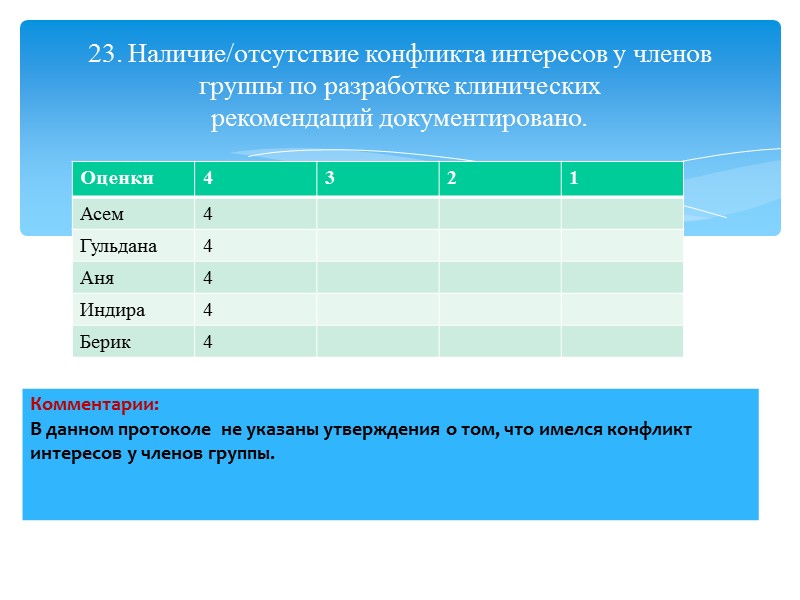 23. Наличие/отсутствие конфликта интересов у членов группы по разработке клинических рекомендаций документировано.

| Оценки | 4 | 3 | 2 | 1 |
|---|---|---|---|---|
| Асем | 4 | | | |
| Гульдана | 4 | | | |
| Аня | 4 | | | |
| Индира | 4 | | | |
| Берик | 4 | | | |

Комментарии:
В данном протоколе не указаны утверждения о том, что имелся конфликт интересов у членов группы.